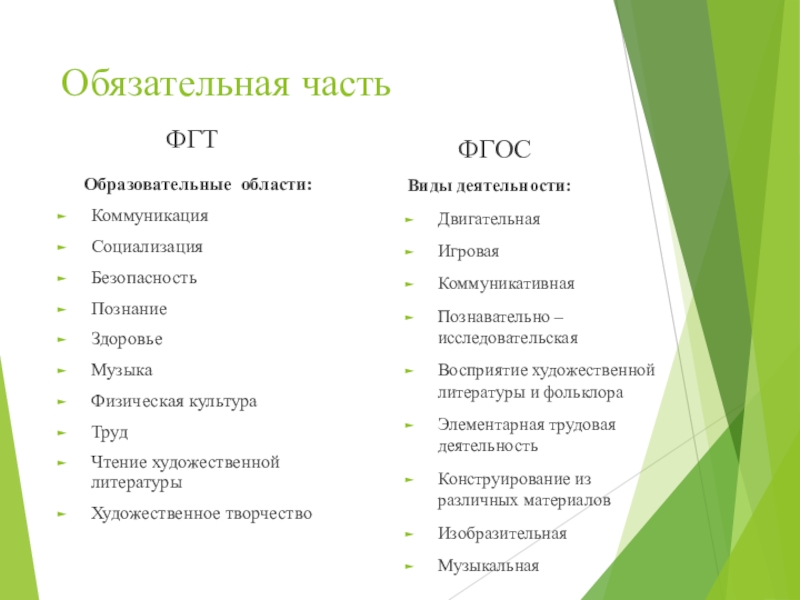 Обязательная часть

ФГТ

Образовательные области:

Коммуникация

Социализация

Безопасность

Познание

Здоровье

Музыка

Физическая культура

Труд

Чтение художественной литературы

Художественное творчество

ФГОС

Виды деятельности:

Двигательная

Игровая

Коммуникативная

Познавательно – исследовательская

Восприятие художественной литературы и фольклора

Элементарная трудовая деятельность

Конструирование из различных материалов

Изобразительная

Музыкальная